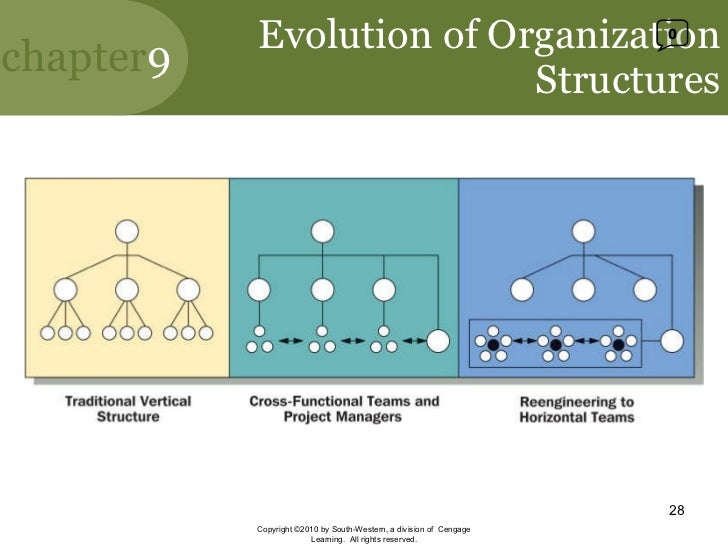 chapter9

Evolution of Organization Structures

0

Traditional Vertical Structure

Cross-Functional Teams and Project Managers

Reengineering to Horizontal Teams

28

Copyright ©2010 by South-Western, a division of Cengage Learning. All rights reserved.